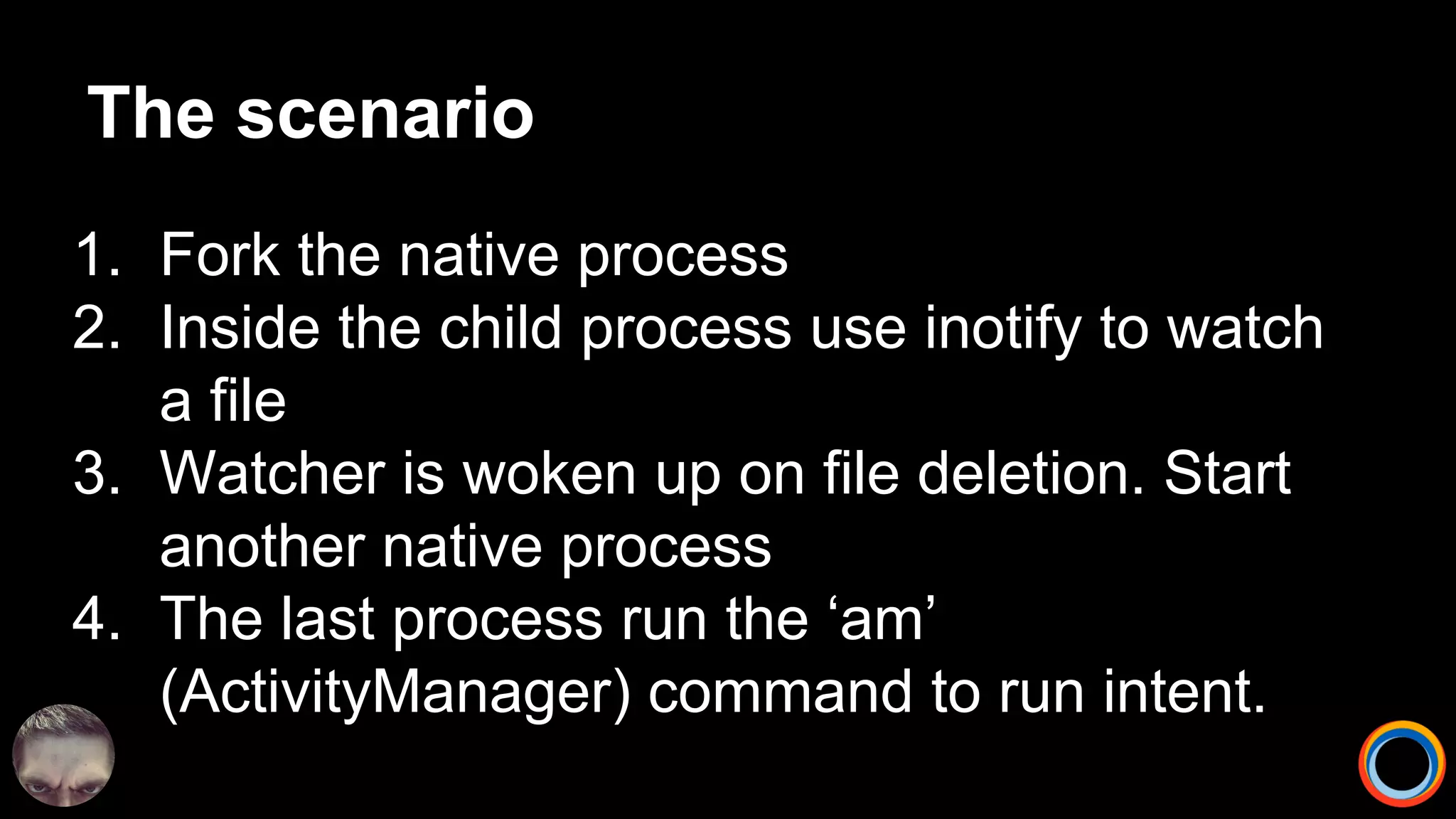 The scenario

1. Fork the native process
2. Inside the child process use inotify to watch a file
3. Watcher is woken up on file deletion. Start another native process
4. The last process run the ‘am’ (ActivityManager) command to run intent.